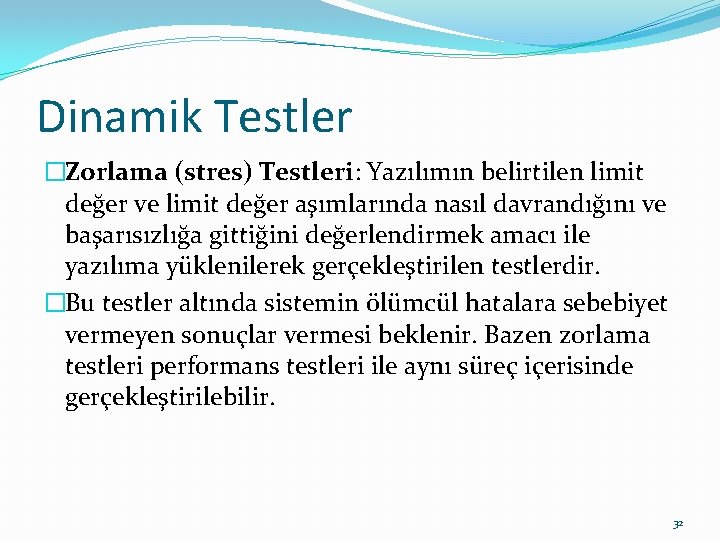 Dinamik Testler

□Zorlama (stres) Testleri: Yazılımın belirtilen limit değer ve limit değer aşımlarında nasıl davrandığını ve başarısızlığa gittiğini değerlendirmek amacı ile yazılıma yüklenilerek gerçekleştirilen testlerdir.

□Bu testler altında sistemin ölümcül hatalara sebebiyet vermeyen sonuçlar vermesi beklenir. Bazen zorlama testleri performans testleri ile aynı süreç içerisinde gerçekleştirilebilir.

32